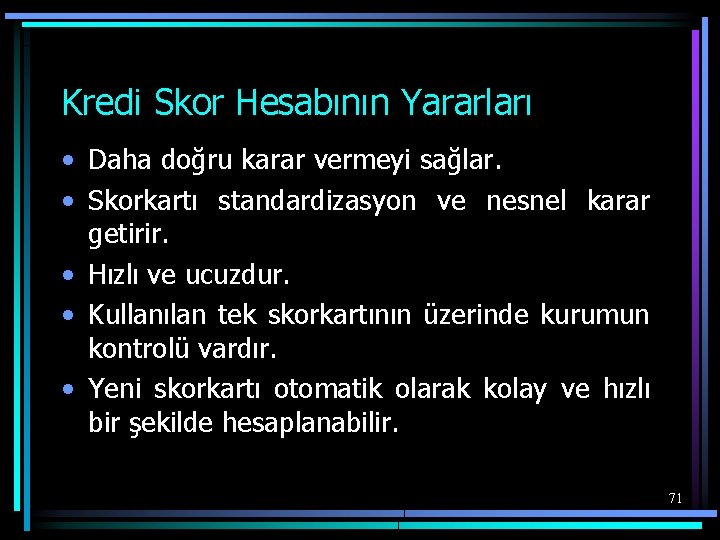 Kredi Skor Hesabının Yararları

• Daha doğru karar vermeyi sağlar.

• Skorkartı standardizasyon ve nesnel karar getirir.

• Hızlı ve ucuzdur.

• Kullanılan tek skorkartının üzerinde kurumun kontrolü vardır.

• Yeni skorkartı otomatik olarak kolay ve hızlı bir şekilde hesaplanabilir.

71